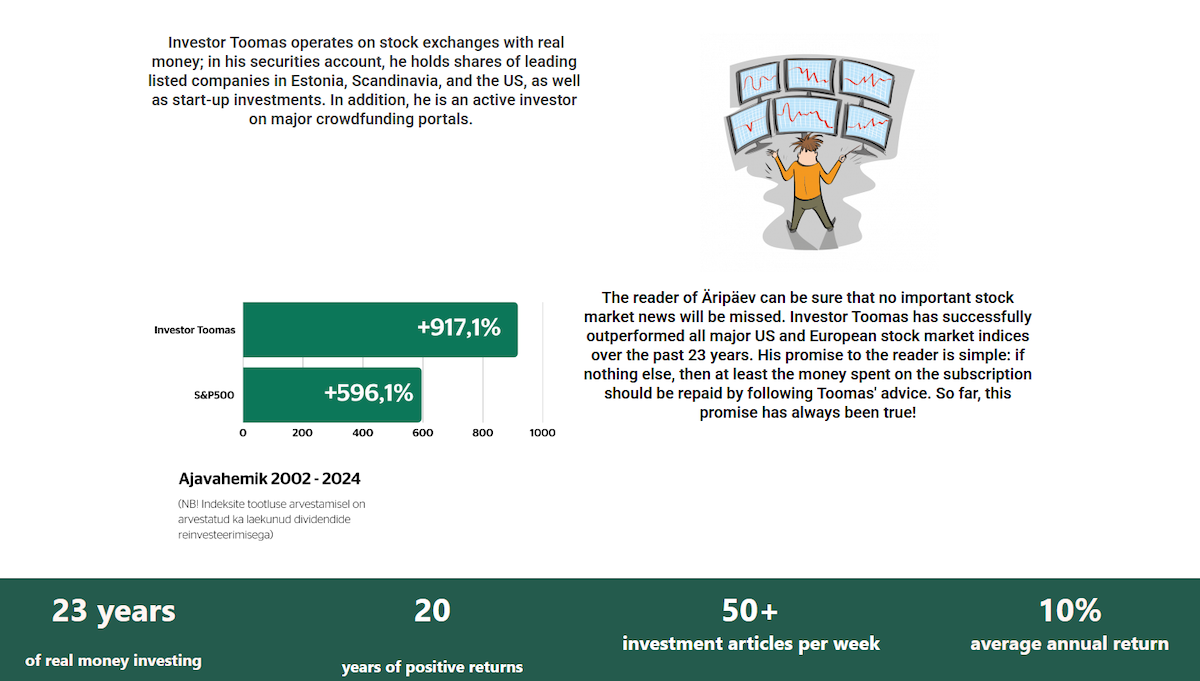 Investor Toomas operates on stock exchanges with real money; in his securities account, he holds shares of leading listed companies in Estonia, Scandinavia, and the US, as well as start-up investments. In addition, he is an active investor on major crowdfunding portals.

Investor Toomas
+917,1%
S&P500
+596,1%
0
200
400
600
800
1000

Ajavahemik 2002 - 2024

(NB! Indeksite tootluse arvestamisel on arvestatud ka laekunud dividendide reinvesteerimisega)

The reader of Äripäev can be sure that no important stock market news will be missed. Investor Toomas has successfully outperformed all major US and European stock market indices over the past 23 years. His promise to the reader is simple: if nothing else, then at least the money spent on the subscription should be repaid by following Toomas' advice. So far, this promise has always been true!

23 years
of real money investing

20
years of positive returns

50+
investment articles per week

10%
average annual return